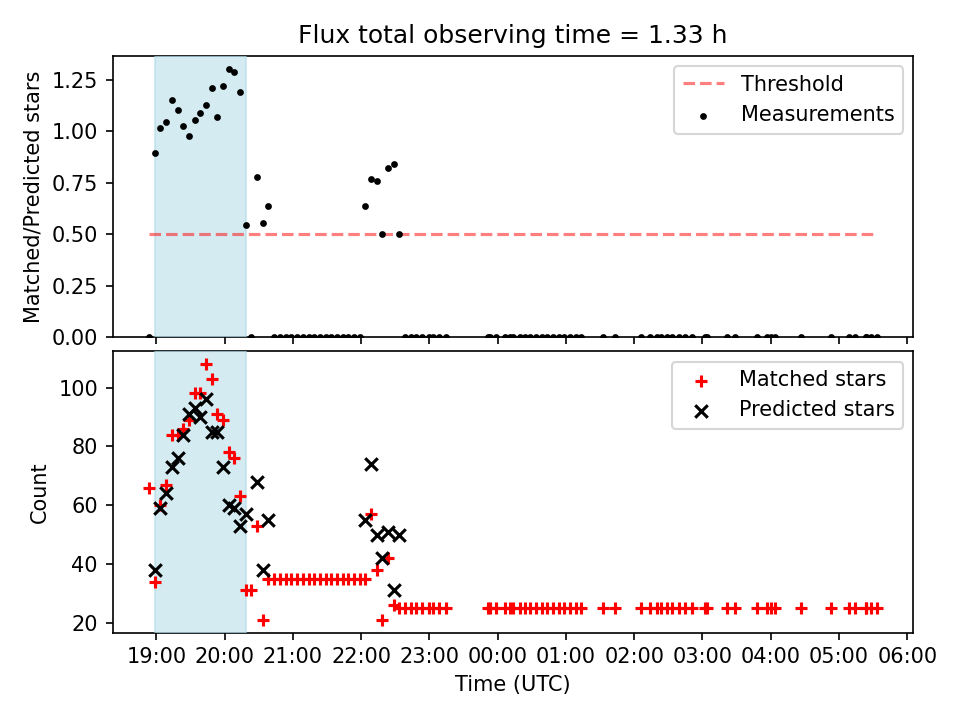 Flux total observing time = 1.33 h

Matched/Predicted stars

1.25
1.00
0.75
0.50
0.25
0.00

Threshold
Measurements

Count

100
80
60
40
20

Matched stars
Predicted stars

19:00 20:00 21:00 22:00 23:00 00:00 01:00 02:00 03:00 04:00 05:00 06:00

Time (UTC)